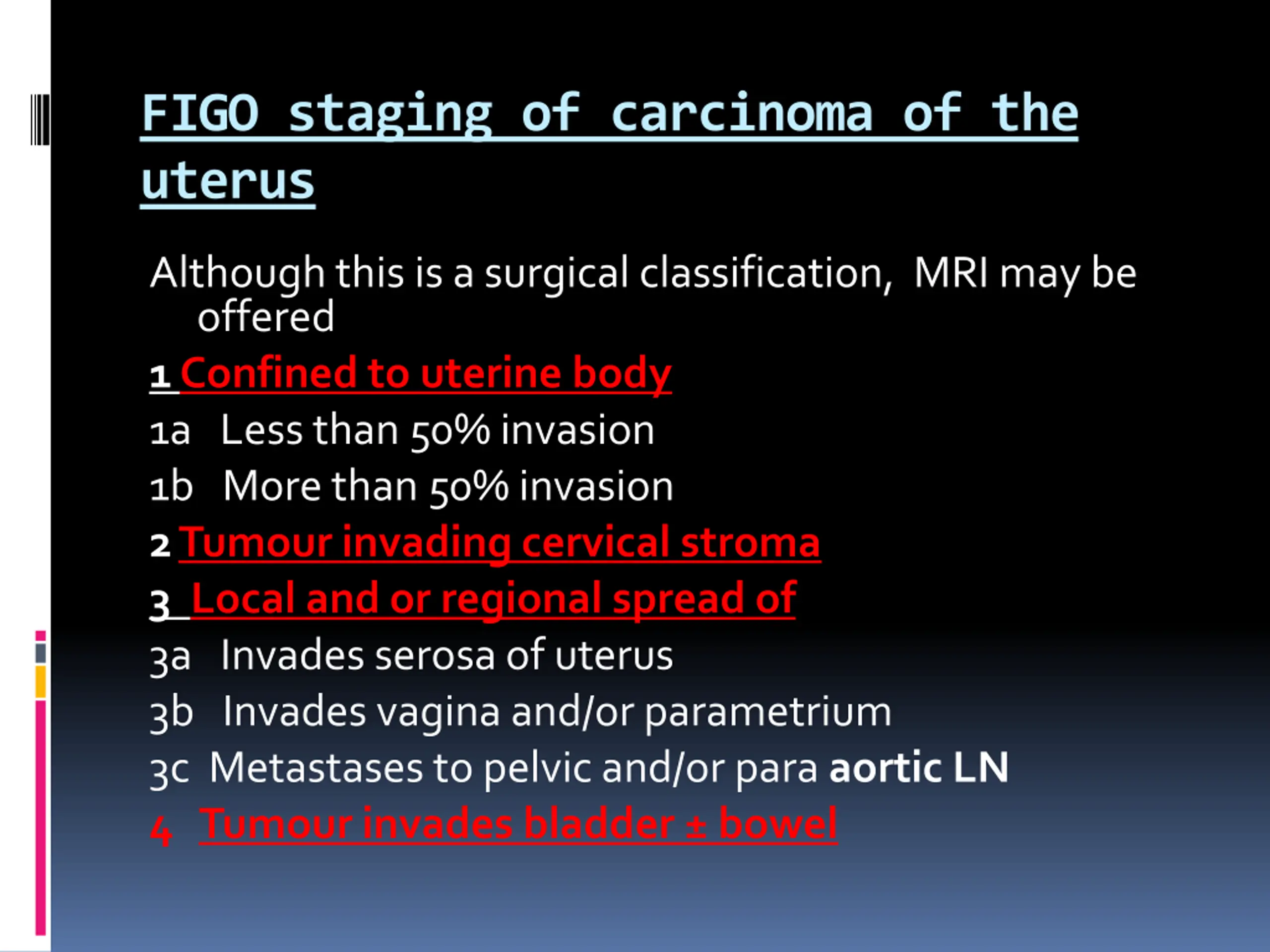 FIGO staging of carcinoma of the uterus

Although this is a surgical classification, MRI may be offered

1 Confined to uterine body

1a Less than 50% invasion

1b More than 50% invasion

2 Tumour invading cervical stroma

3 Local and or regional spread of

3a Invades serosa of uterus

3b Invades vagina and/or parametrium

3c Metastases to pelvic and/or para aortic LN

4 Tumour invades bladder ± bowel